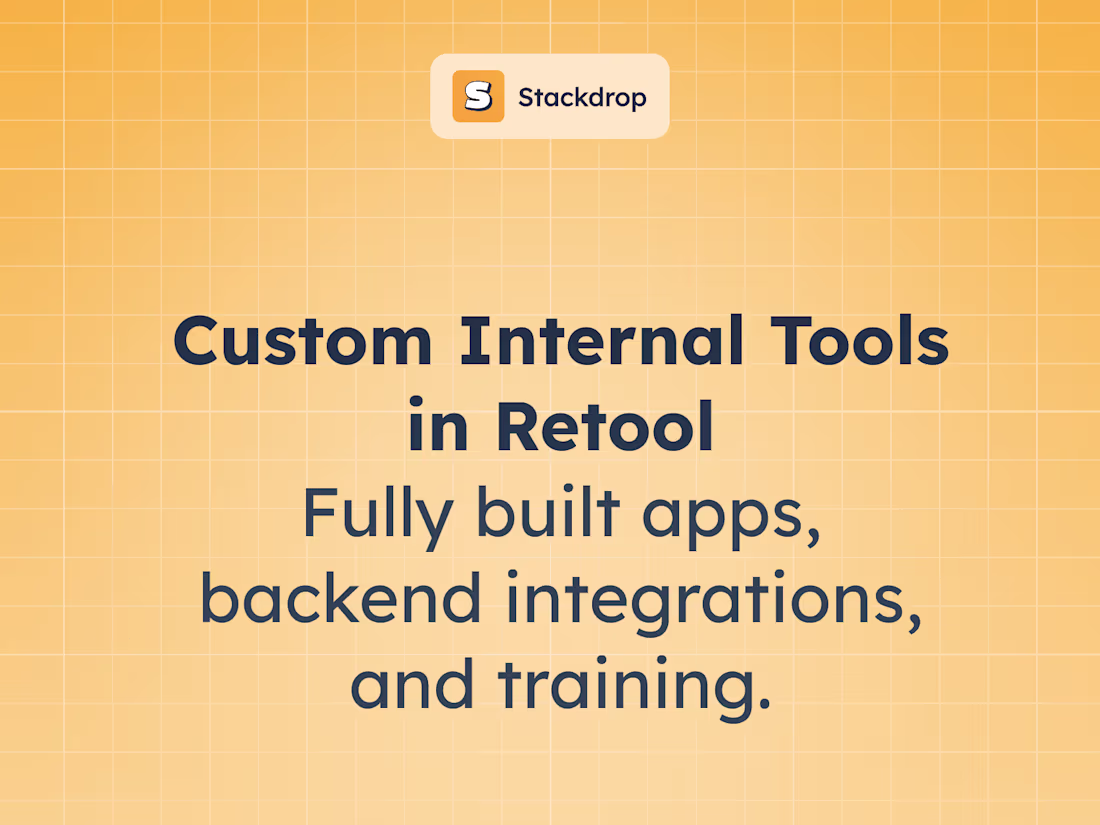 S Stackdrop

Custom Internal Tools in Retool

Fully built apps, backend integrations, and training.